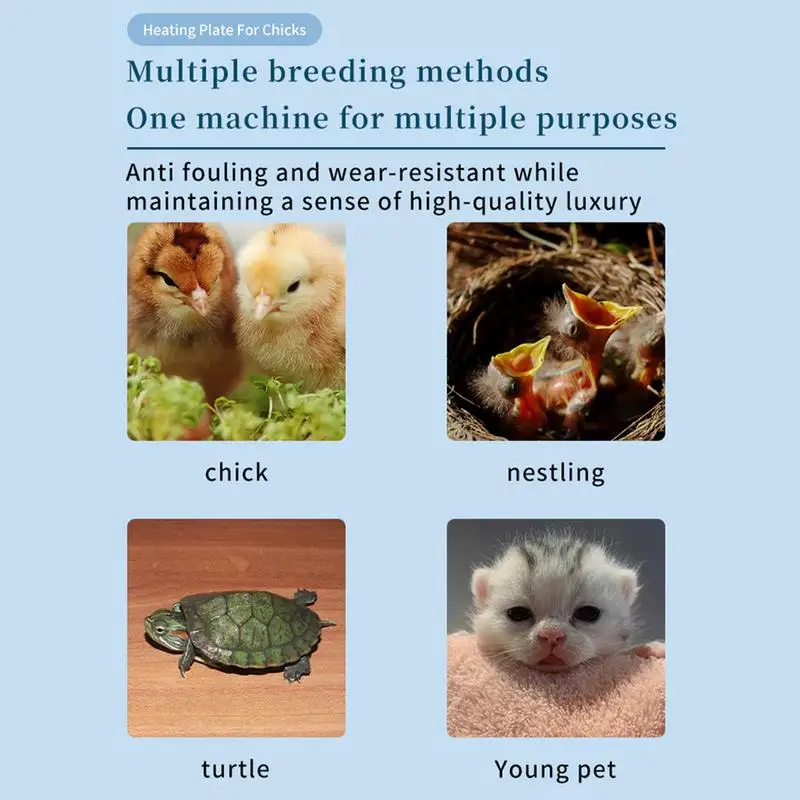 Heating Plate For Chicks

Multiple breeding methods
One machine for multiple purposes

Anti fouling and wear-resistant while maintaining a sense of high-quality luxury

chick

nestling

turtle

Young pet